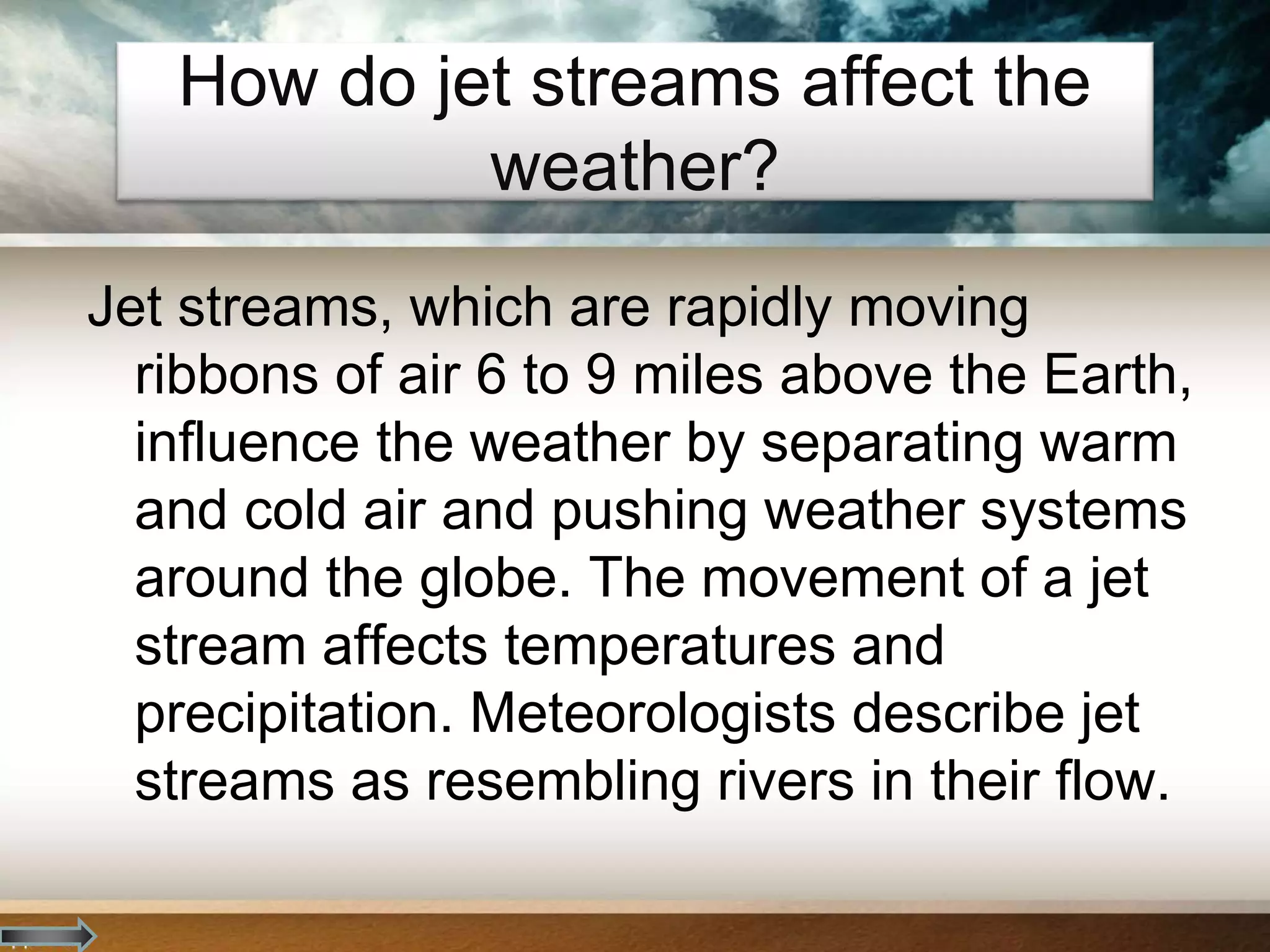 How do jet streams affect the weather?

Jet streams, which are rapidly moving ribbons of air 6 to 9 miles above the Earth, influence the weather by separating warm and cold air and pushing weather systems around the globe. The movement of a jet stream affects temperatures and precipitation. Meteorologists describe jet streams as resembling rivers in their flow.